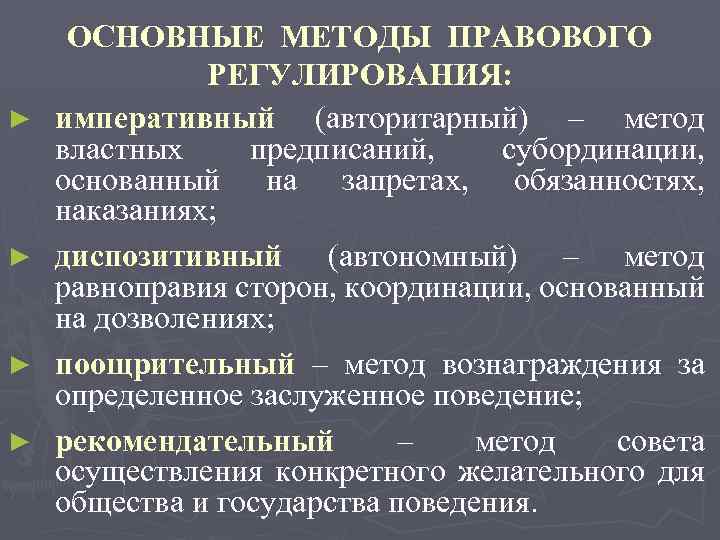 ОСНОВНЫЕ МЕТОДЫ ПРАВОВОГО РЕГУЛИРОВАНИЯ:

► императивный (авторитарный) – метод властных предписаний, субординации, основанный на запретах, обязанностях, наказаниях;

► диспозитивный (автономный) – метод равноправия сторон, координации, основанный на дозволениях;

► поощрительный – метод вознаграждения за определенное заслуженное поведение;

► рекомендательный – метод совета осуществления конкретного желательного для общества и государства поведения.